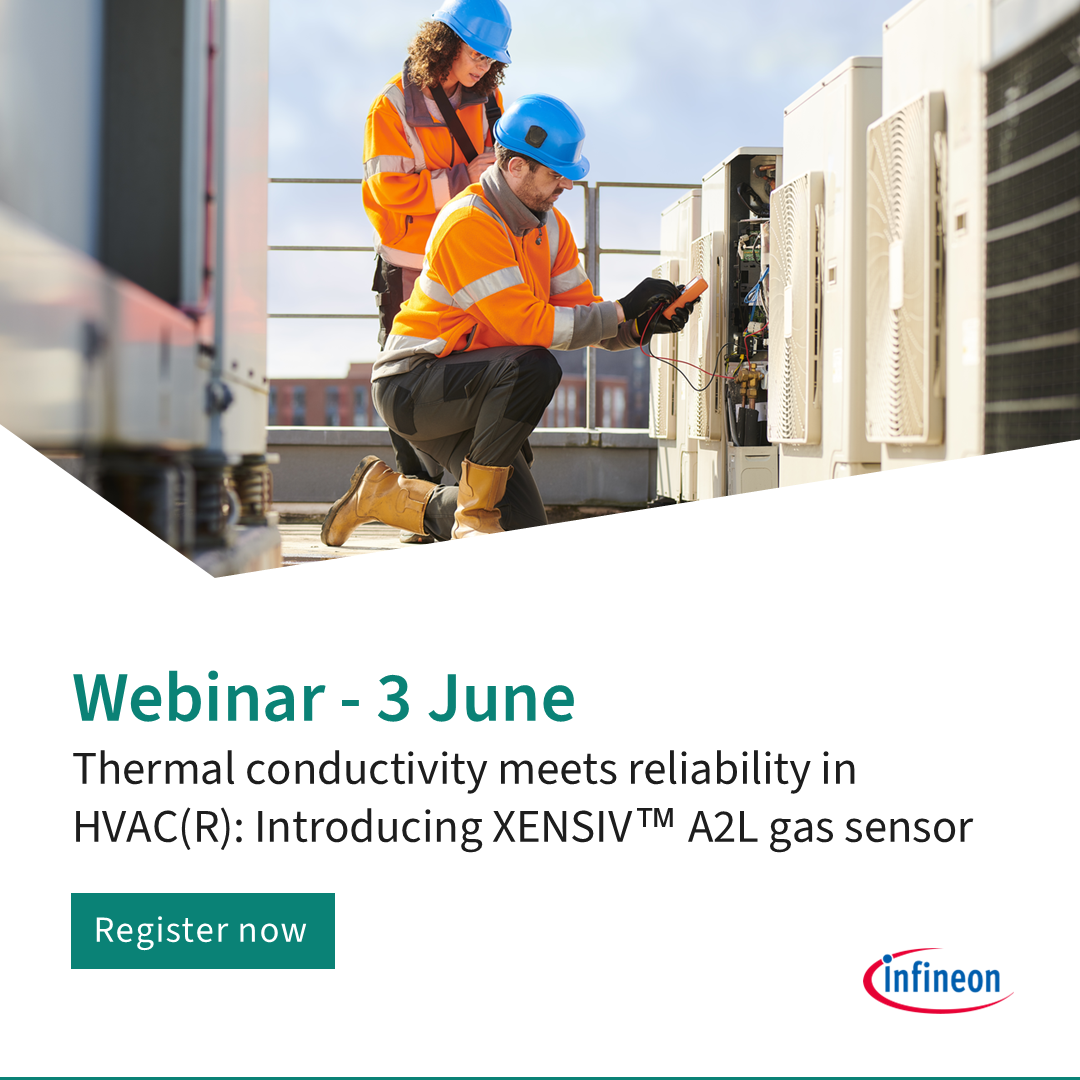 Webinar - 3 June

Thermal conductivity meets reliability in HVAC(R): Introducing XENSIV™ A2L gas sensor

Register now

infineon